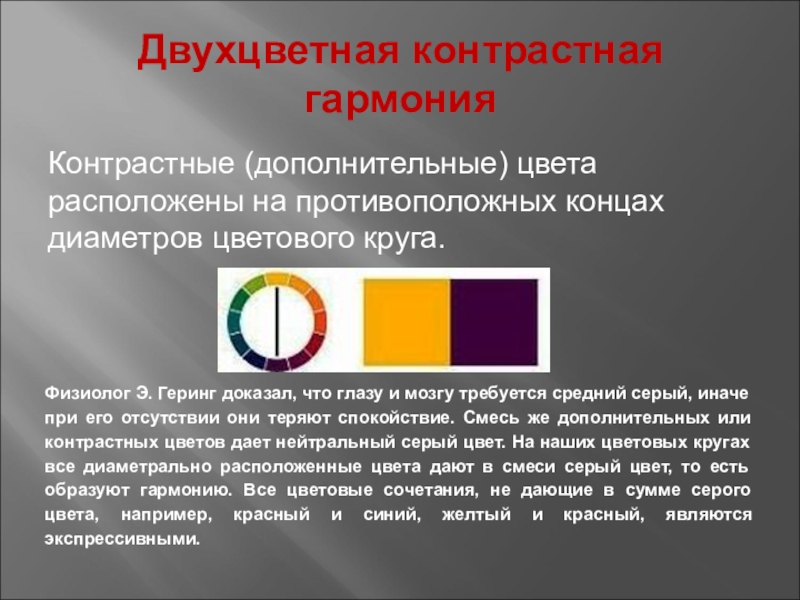 Двухцветная контрастная гармония

Контрастные (дополнительные) цвета расположены на противоположных концах диаметров цветового круга.

Физиолог Э. Геринг доказал, что глазу и мозгу требуется средний серый, иначе при его отсутствии они теряют спокойствие. Смесь же дополнительных или контрастных цветов дает нейтральный серый цвет. На наших цветовых кругах все диаметрально расположенные цвета дают в смеси серый цвет, то есть образуют гармонию. Все цветовые сочетания, не дающие в сумме серого цвета, например, красный и синий, желтый и красный, являются экспрессивными.